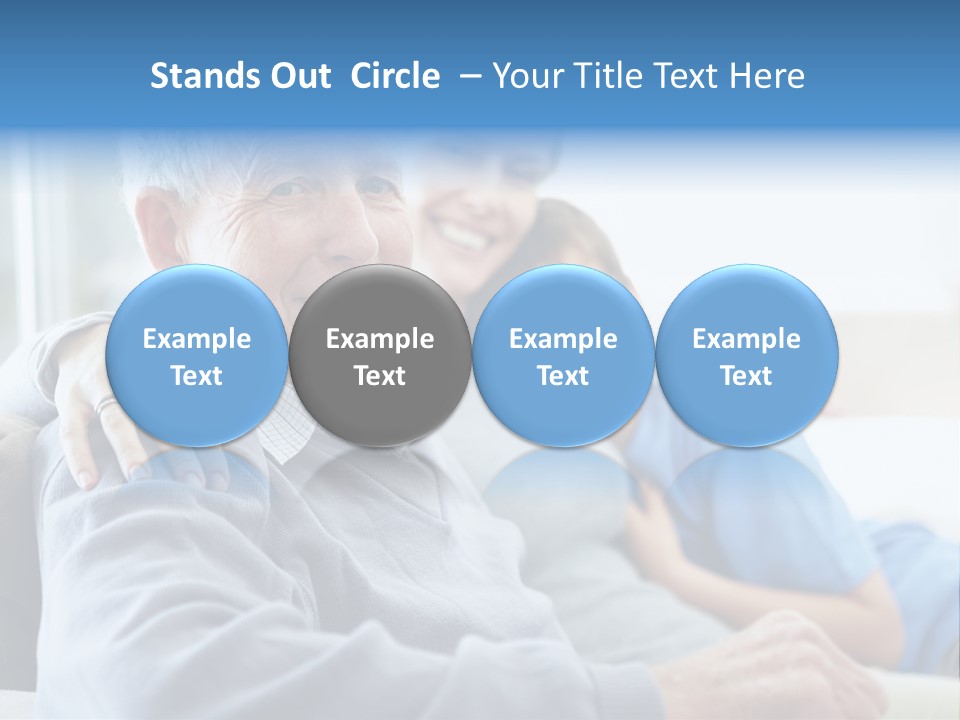 Stands Out Circle – Your Title Text Here

Example Text

Example Text

Example Text

Example Text